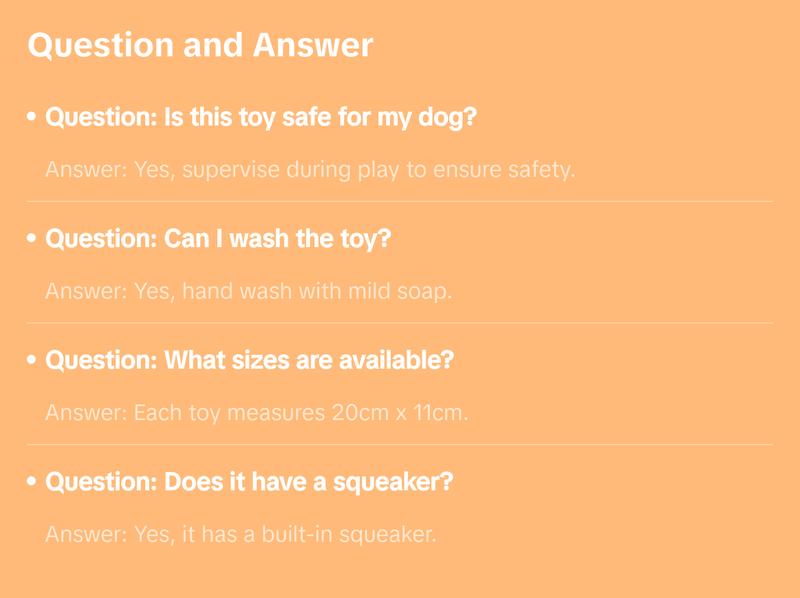 Question and Answer

• Question: Is this toy safe for my dog?

Answer: Yes, supervise during play to ensure safety.

• Question: Can I wash the toy?

Answer: Yes, hand wash with mild soap.

• Question: What sizes are available?

Answer: Each toy measures 20cm x 11cm.

• Question: Does it have a squeaker?

Answer: Yes, it has a built-in squeaker.